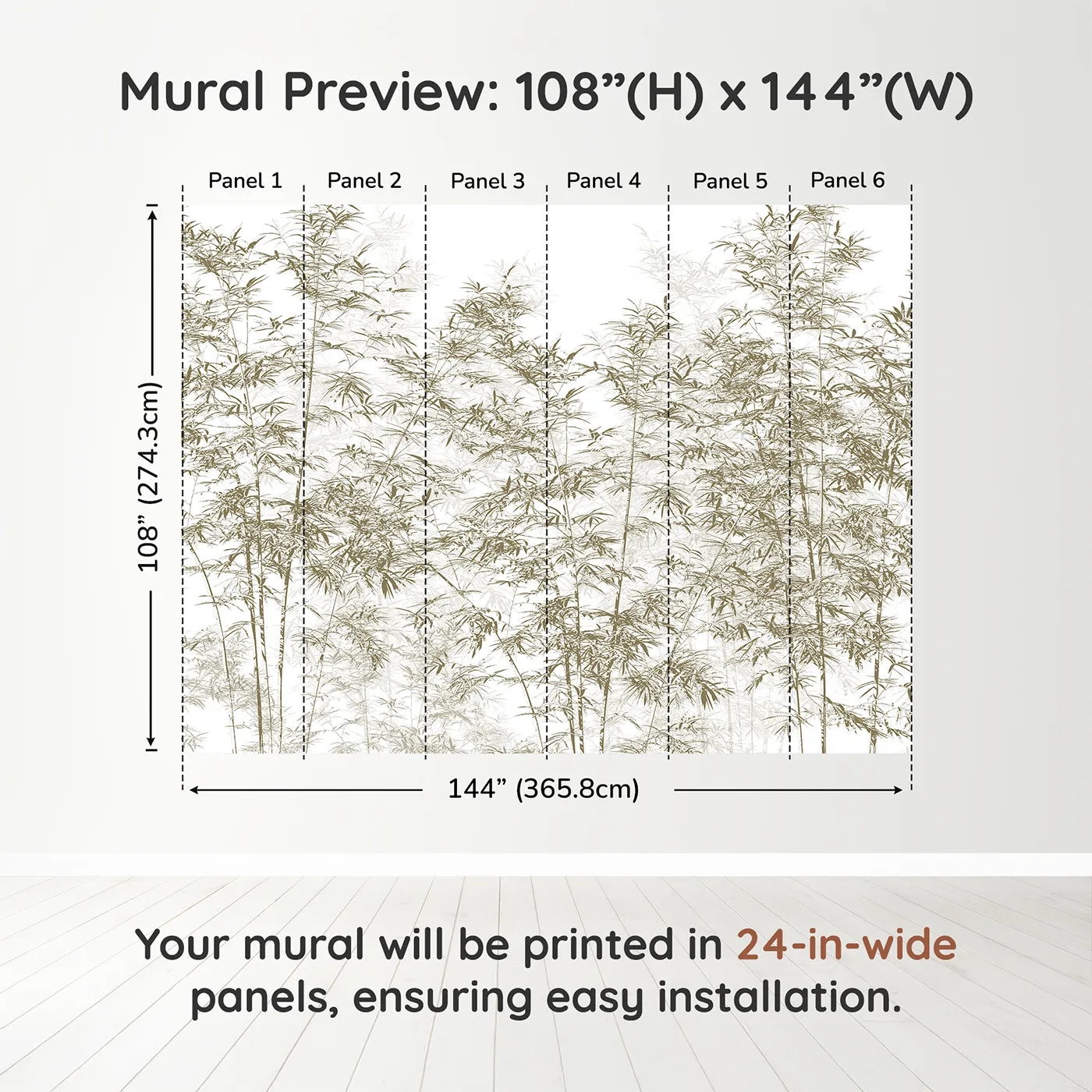 Mural Preview: 108”(H) x 144”(W)

Panel 1 Panel 2 Panel 3 Panel 4 Panel 5 Panel 6

108” (274.3cm)

144” (365.8cm)

Your mural will be printed in 24-in-wide panels, ensuring easy installation.